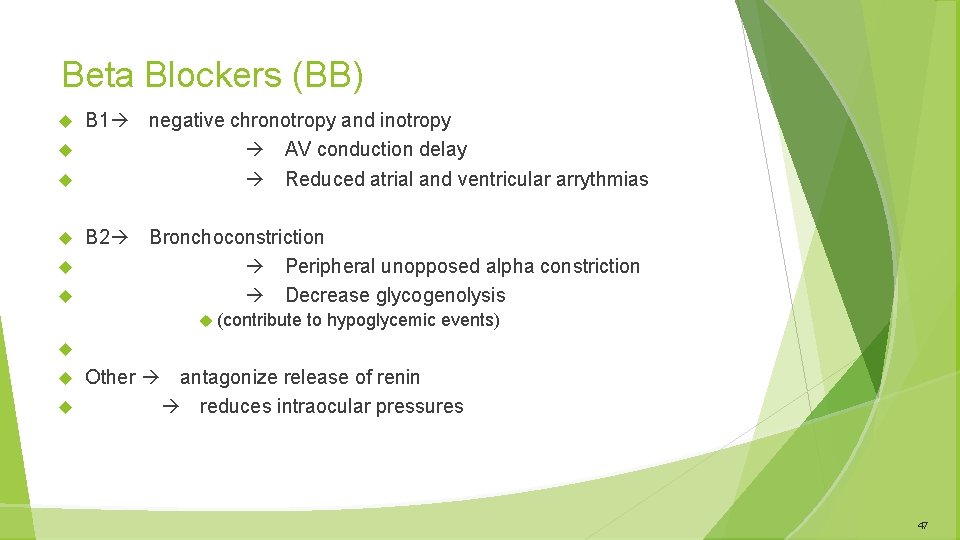 Beta Blockers (BB)

B1→ negative chronotropy and inotropy
→ AV conduction delay
→ Reduced atrial and ventricular arrythmias

B2→ Bronchoconstriction
→ Peripheral unopposed alpha constriction
→ Decrease glycogenolysis
(contribute to hypoglycemic events)

Other → antagonize release of renin
→ reduces intraocular pressures

47